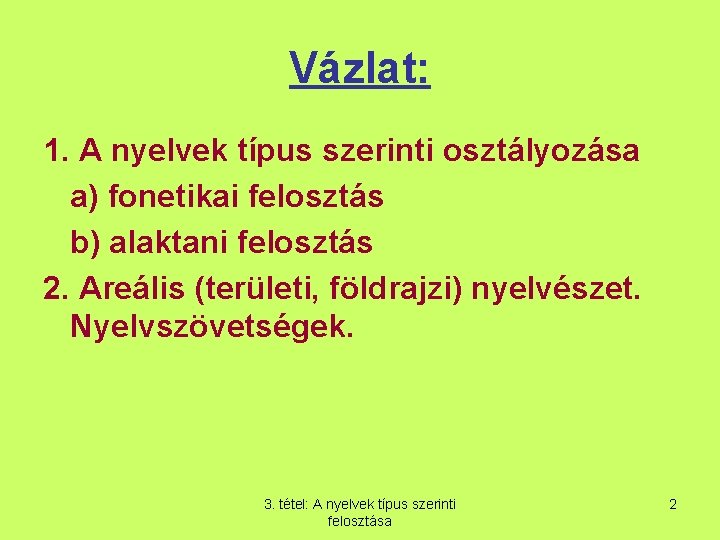 Vázlat:

1. A nyelvek típus szerinti osztályozása

a) fonetikai felosztás

b) alaktani felosztás

2. Areális (területi, földrajzi) nyelvészet. Nyelvszövetségek.

3. tétel: A nyelvek típus szerinti felosztása

2